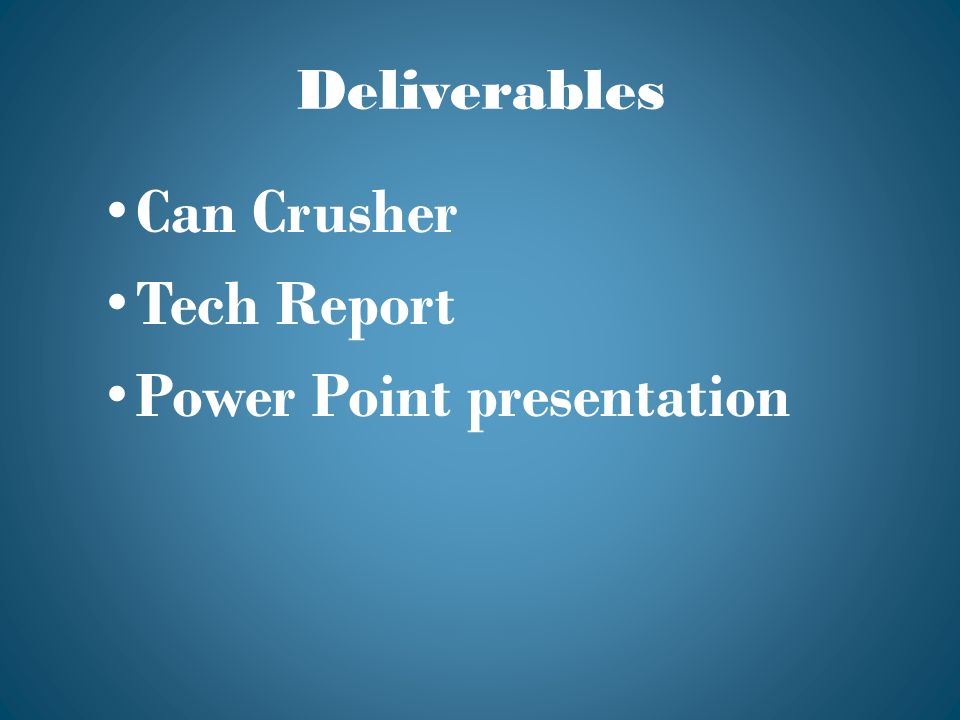 Deliverables

• Can Crusher
• Tech Report
• Power Point presentation